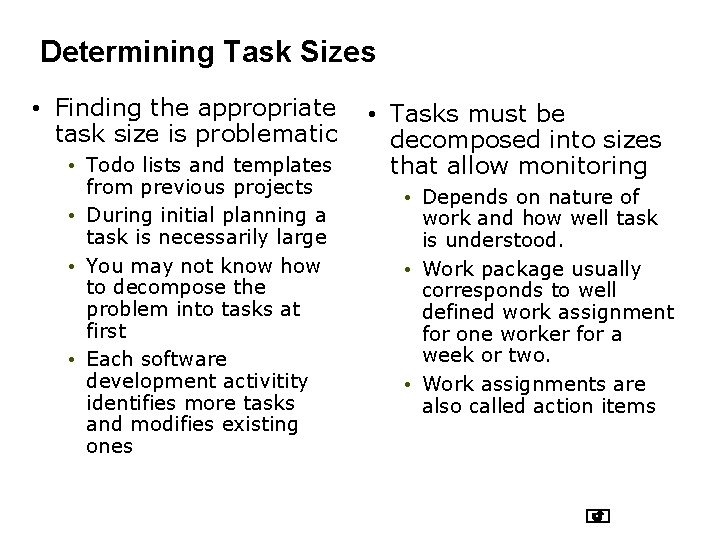 Determining Task Sizes

• Finding the appropriate task size is problematic
  • Todo lists and templates from previous projects
  • During initial planning a task is necessarily large
  • You may not know how to decompose the problem into tasks at first
  • Each software development activitity identifies more tasks and modifies existing ones

• Tasks must be decomposed into sizes that allow monitoring
  • Depends on nature of work and how well task is understood.
  • Work package usually corresponds to well defined work assignment for one worker for a week or two.
  • Work assignments are also called action items